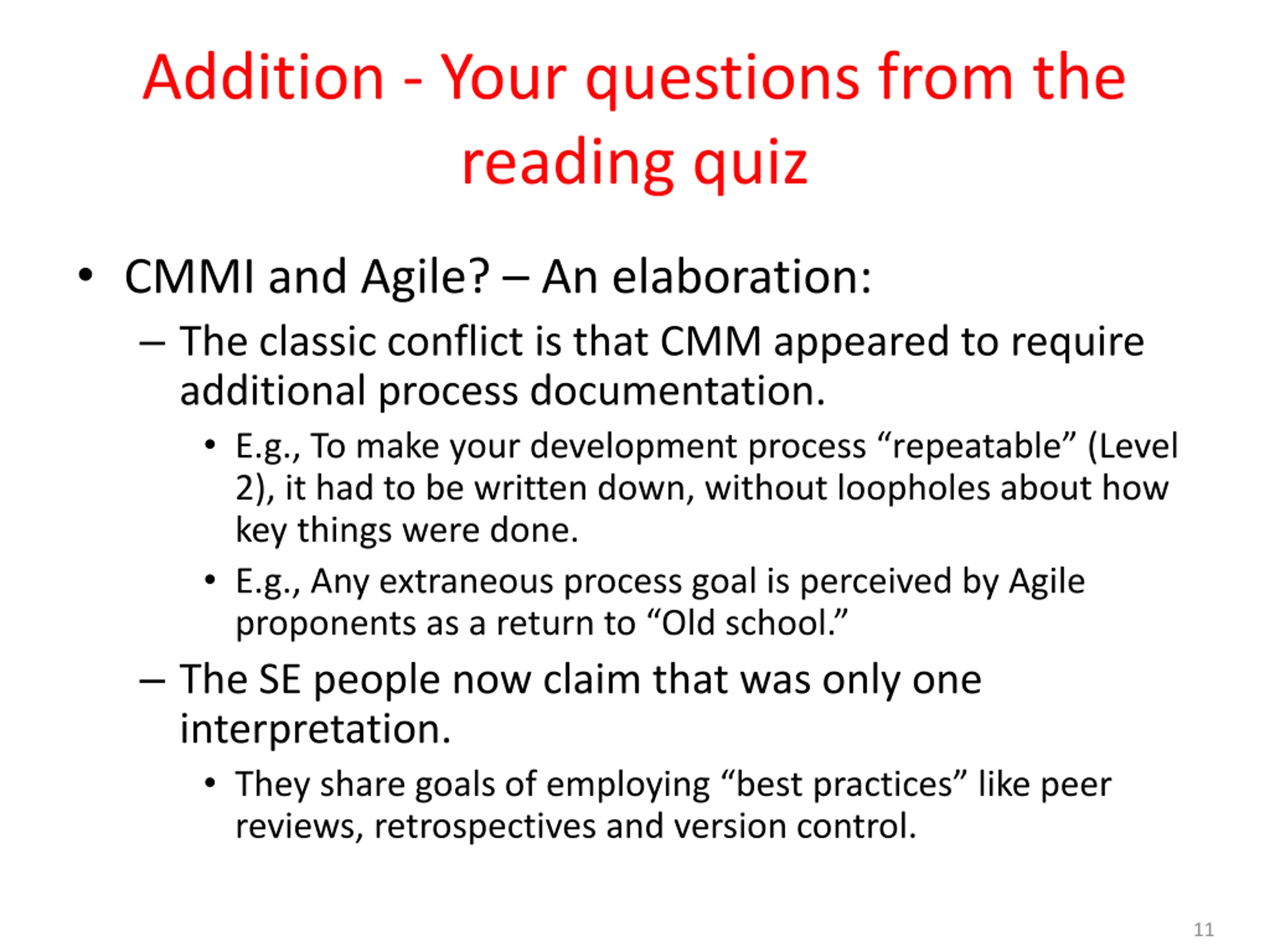 Addition - Your questions from the reading quiz

• CMMI and Agile? – An elaboration:
– The classic conflict is that CMM appeared to require additional process documentation.
• E.g., To make your development process “repeatable” (Level 2), it had to be written down, without loopholes about how key things were done.
• E.g., Any extraneous process goal is perceived by Agile proponents as a return to “Old school.”
– The SE people now claim that was only one interpretation.
• They share goals of employing “best practices” like peer reviews, retrospectives and version control.

11